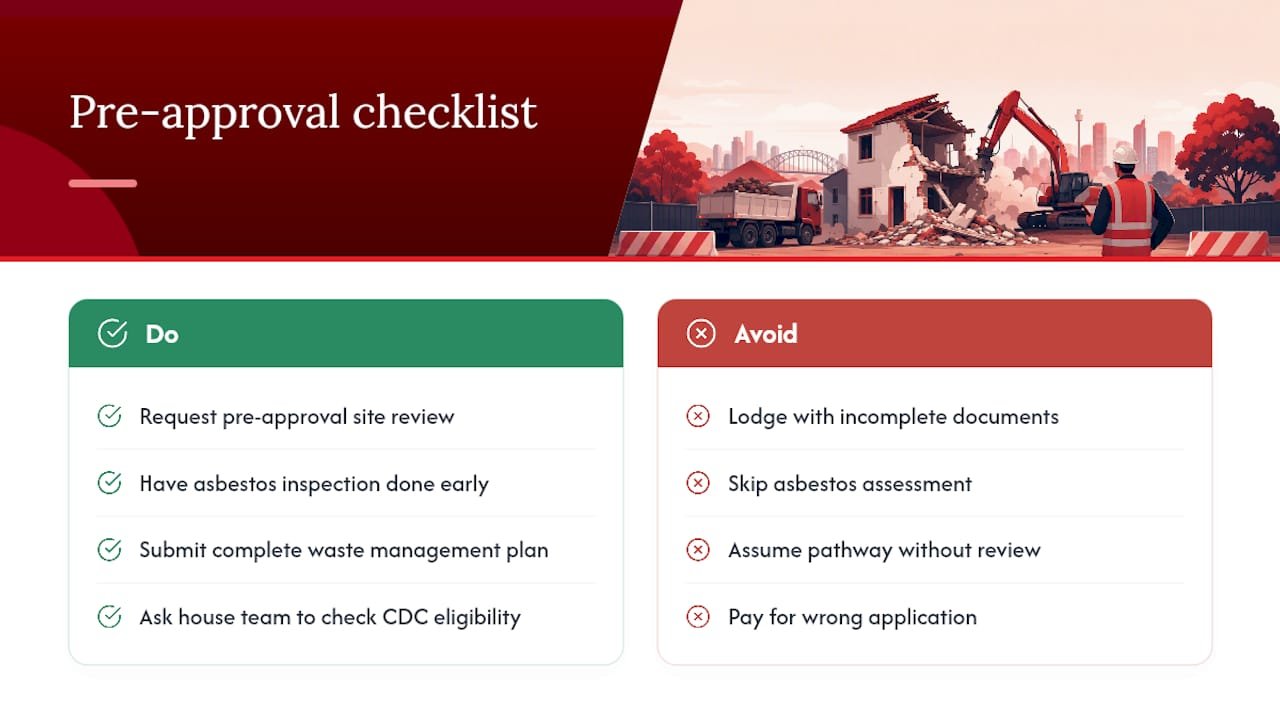 Pre-approval checklist

Do

Request pre-approval site review

Have asbestos inspection done early

Submit complete waste management plan

Ask house team to check CDC eligibility

Avoid

Lodge with incomplete documents

Skip asbestos assessment

Assume pathway without review

Pay for wrong application